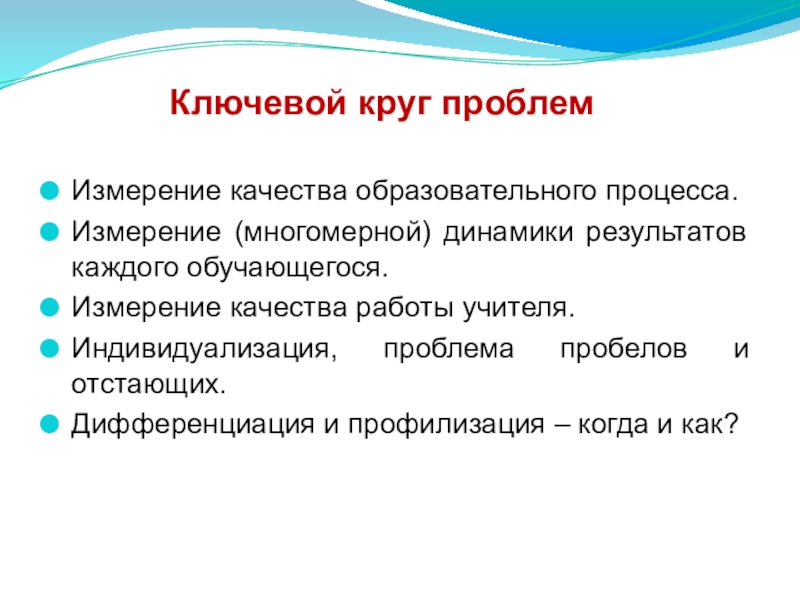 Ключевой круг проблем

Измерение качества образовательного процесса.

Измерение (многомерной) динамики результатов каждого обучающегося.

Измерение качества работы учителя.

Индивидуализация, проблема пробелов и отстающих.

Дифференциация и профилизация – когда и как?